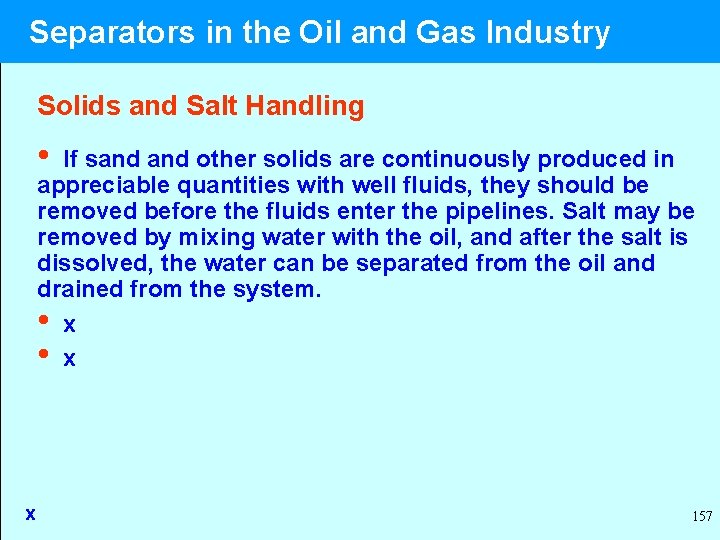 Separators in the Oil and Gas Industry

Solids and Salt Handling

• If sand and other solids are continuously produced in appreciable quantities with well fluids, they should be removed before the fluids enter the pipelines. Salt may be removed by mixing water with the oil, and after the salt is dissolved, the water can be separated from the oil and drained from the system.

• x

• x

x

157